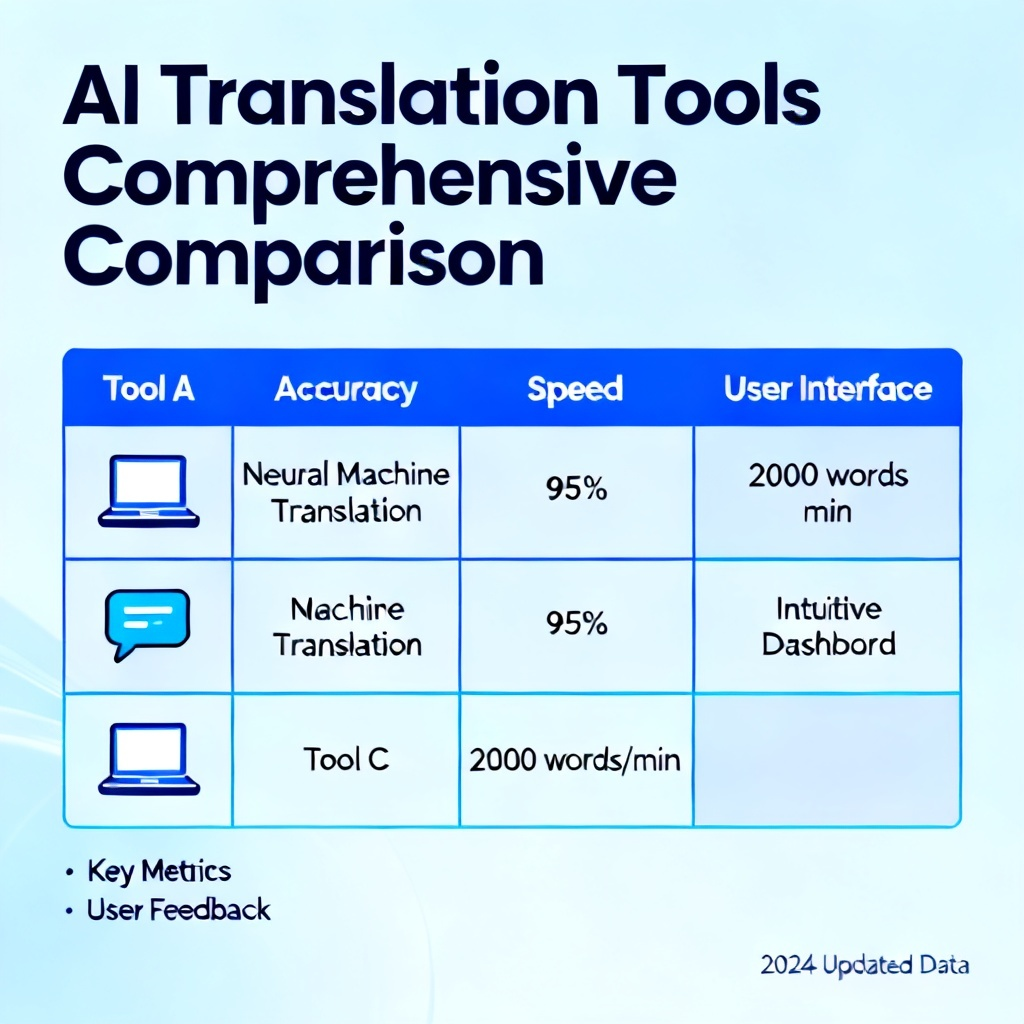 AI Translation Tools Comprehensive Comparison

| Tool A | Accuracy | Speed | User Interface |
|---|---|---|---|
| | Neural Machine Translation | 95% | 2000 words min |
| | Nachire Translation | 95% | Intuitive Dashbord |
| | Tool C | 2000 words/min | |

• Key Metrics
• User Feedback

2024 Updated Data